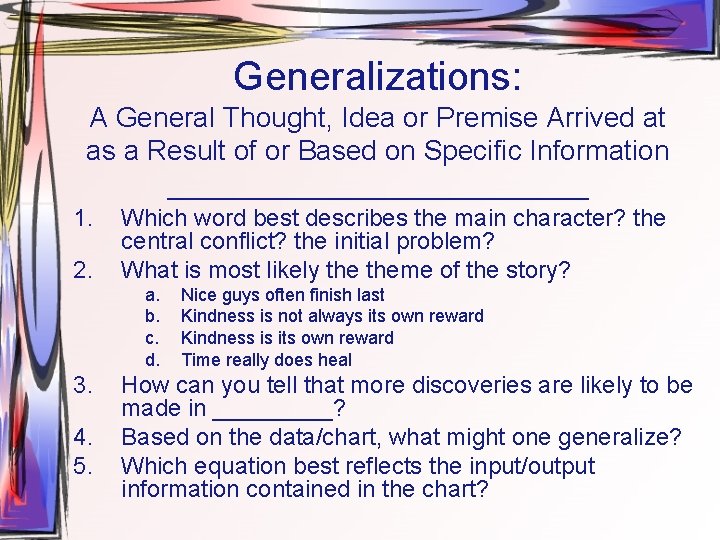 Generalizations:
A General Thought, Idea or Premise Arrived at as a Result of or Based on Specific Information
______________________________

1. Which word best describes the main character? the central conflict? the initial problem?
2. What is most likely the theme of the story?
a. Nice guys often finish last
b. Kindness is not always its own reward
c. Kindness is its own reward
d. Time really does heal
3. How can you tell that more discoveries are likely to be made in _________?
4. Based on the data/chart, what might one generalize?
5. Which equation best reflects the input/output information contained in the chart?